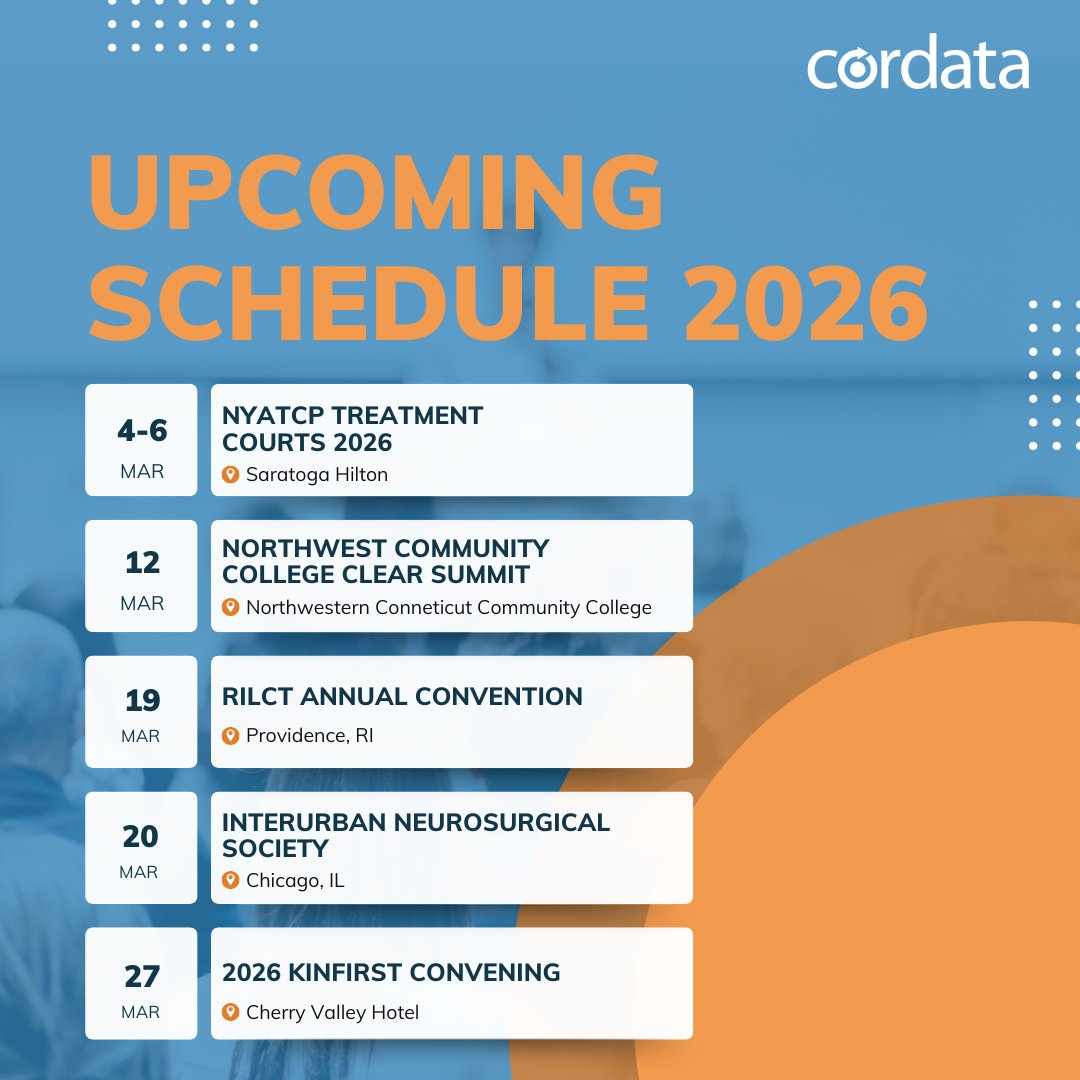 cordata

UPCOMING SCHEDULE 2026

4-6
MAR

NYATCP TREATMENT COURTS 2026
Saratoga Hilton

12
MAR

NORTHWEST COMMUNITY COLLEGE CLEAR SUMMIT
Northwestern Conneticut Community College

19
MAR

RILCT ANNUAL CONVENTION
Providence, RI

20
MAR

INTERURBAN NEUROSURGICAL SOCIETY
Chicago, IL

27
MAR

2026 KINFIRST CONVENING
Cherry Valley Hotel